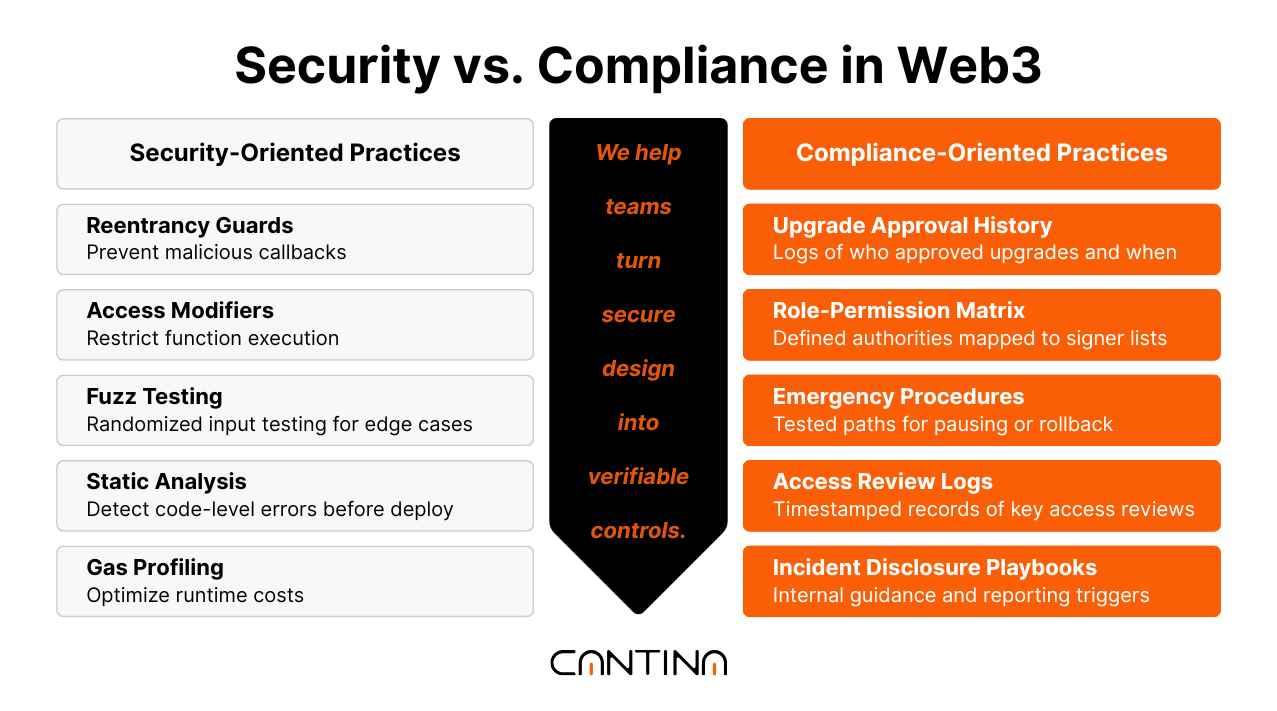 Security vs. Compliance in Web3

Security-Oriented Practices

Reentrancy Guards
Prevent malicious callbacks

Access Modifiers
Restrict function execution

Fuzz Testing
Randomized input testing for edge cases

Static Analysis
Detect code-level errors before deploy

Gas Profiling
Optimize runtime costs

We help teams turn secure design into verifiable controls.

Compliance-Oriented Practices

Upgrade Approval History
Logs of who approved upgrades and when

Role-Permission Matrix
Defined authorities mapped to signer lists

Emergency Procedures
Tested paths for pausing or rollback

Access Review Logs
Timestamped records of key access reviews

Incident Disclosure Playbooks
Internal guidance and reporting triggers

CANTINA